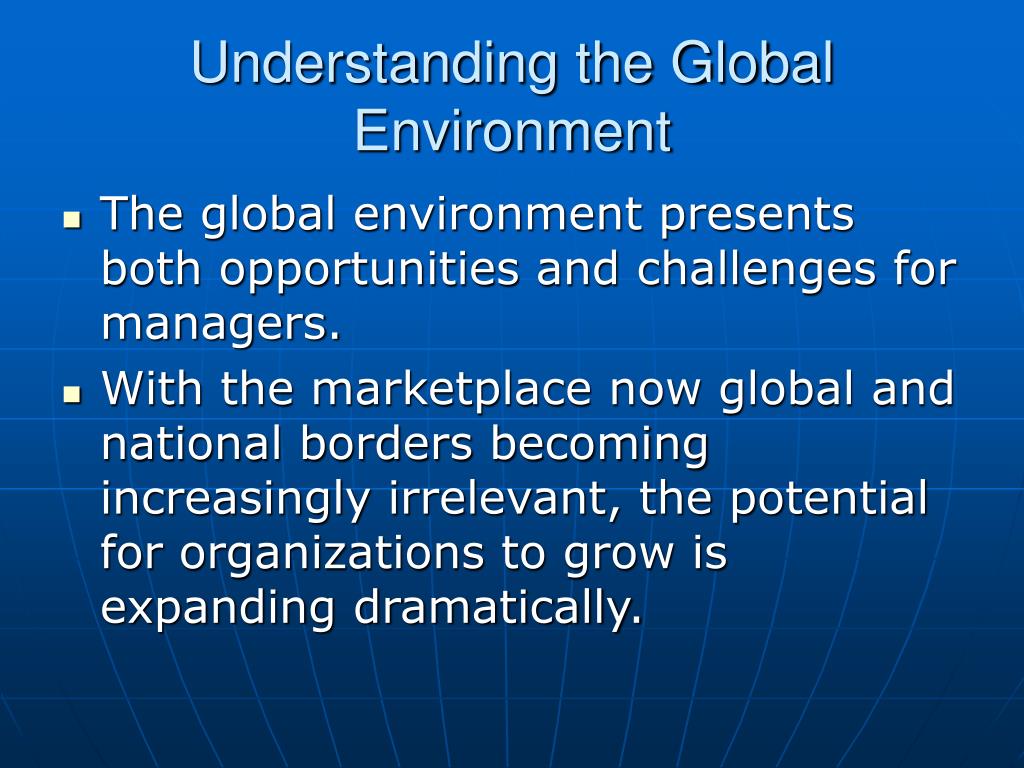 Understanding the Global Environment

- The global environment presents both opportunities and challenges for managers.
- With the marketplace now global and national borders becoming increasingly irrelevant, the potential for organizations to grow is expanding dramatically.